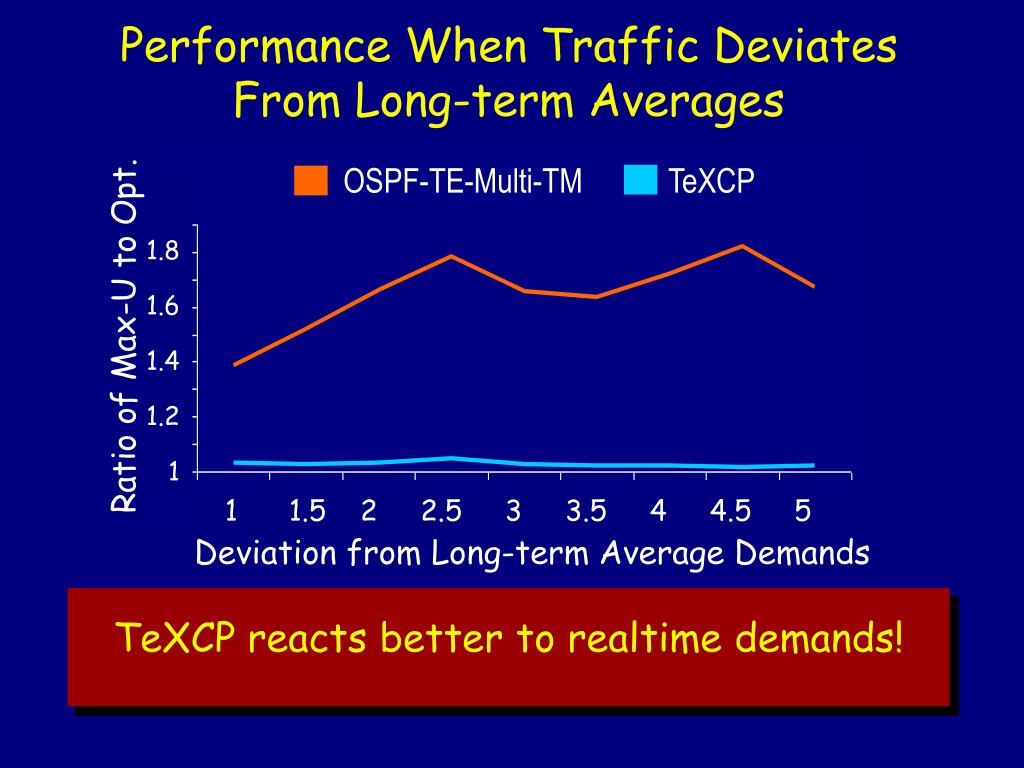 Performance When Traffic Deviates From Long-term Averages

OSPF-TE-Multi-TM TeXCP

Ratio of Max-U to Opt.

1.8
1.6
1.4
1.2
1

1 1.5 2 2.5 3 3.5 4 4.5 5

Deviation from Long-term Average Demands

TeXCP reacts better to realtime demands!